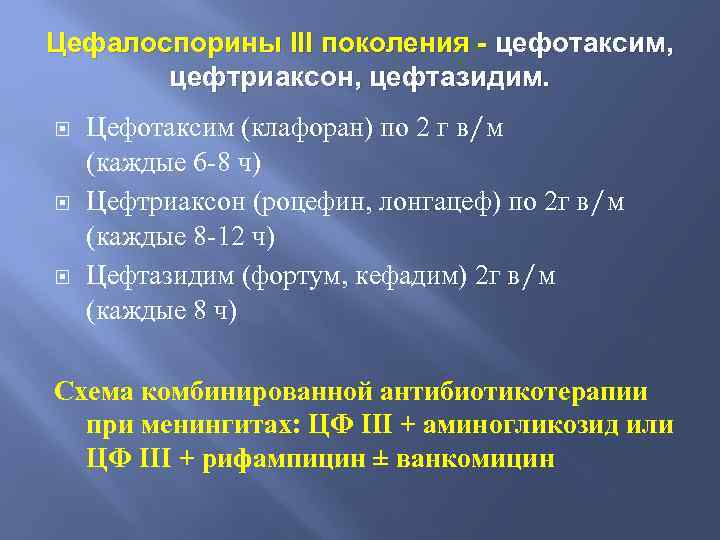 Цефалоспорины III поколения - цефотаксим, цефтриаксон, цефтазидим.

Цефотаксим (клафоран) по 2 г в/м (каждые 6-8 ч)

Цефтриаксон (роцефин, лонгацеф) по 2г в/м (каждые 8-12 ч)

Цефтазидим (фортум, кефадим) 2г в/м (каждые 8 ч)

Схема комбинированной антибиотикотерапии при менингитах: ЦФ III + аминогликозид или ЦФ III + рифампицин ± ванкомицин